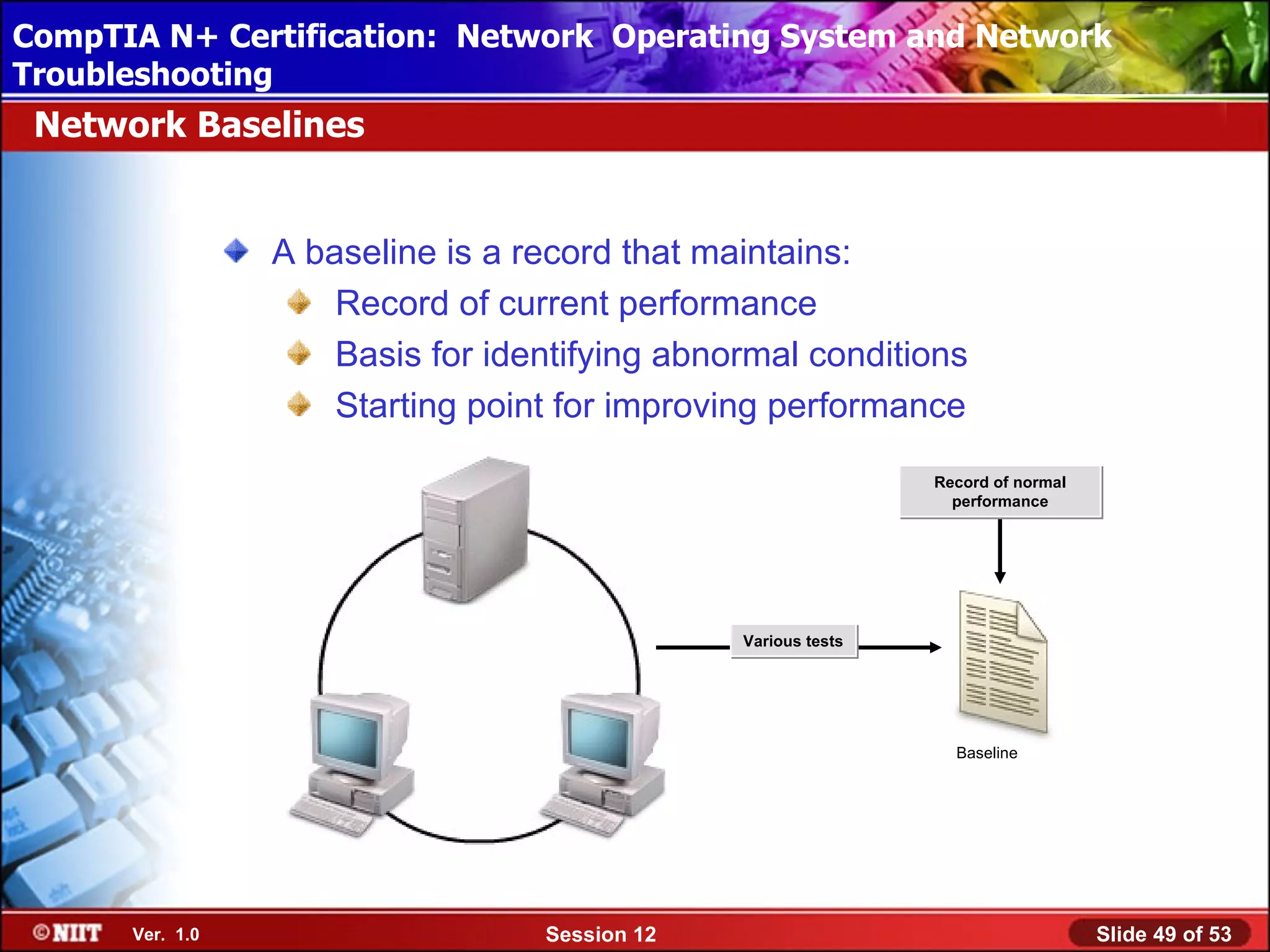 CompTIA N+ Certification: Network Operating System and Network Troubleshooting

Network Baselines

A baseline is a record that maintains:

Record of current performance

Basis for identifying abnormal conditions

Starting point for improving performance

Record of normal performance

Various tests

Baseline

©NIIT Ver. 1.0

Session 12

Slide 49 of 53